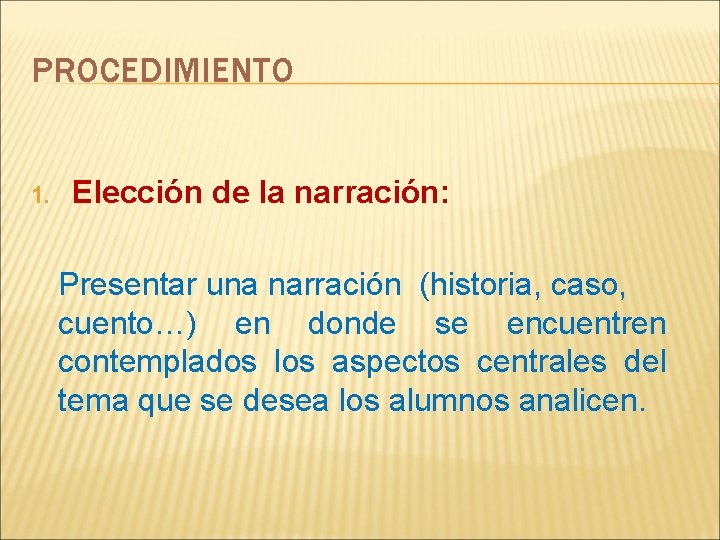 PROCEDIMIENTO

1. Elección de la narración:

Presentar una narración (historia, caso, cuento…) en donde se encuentren contemplados los aspectos centrales del tema que se desea los alumnos analicen.